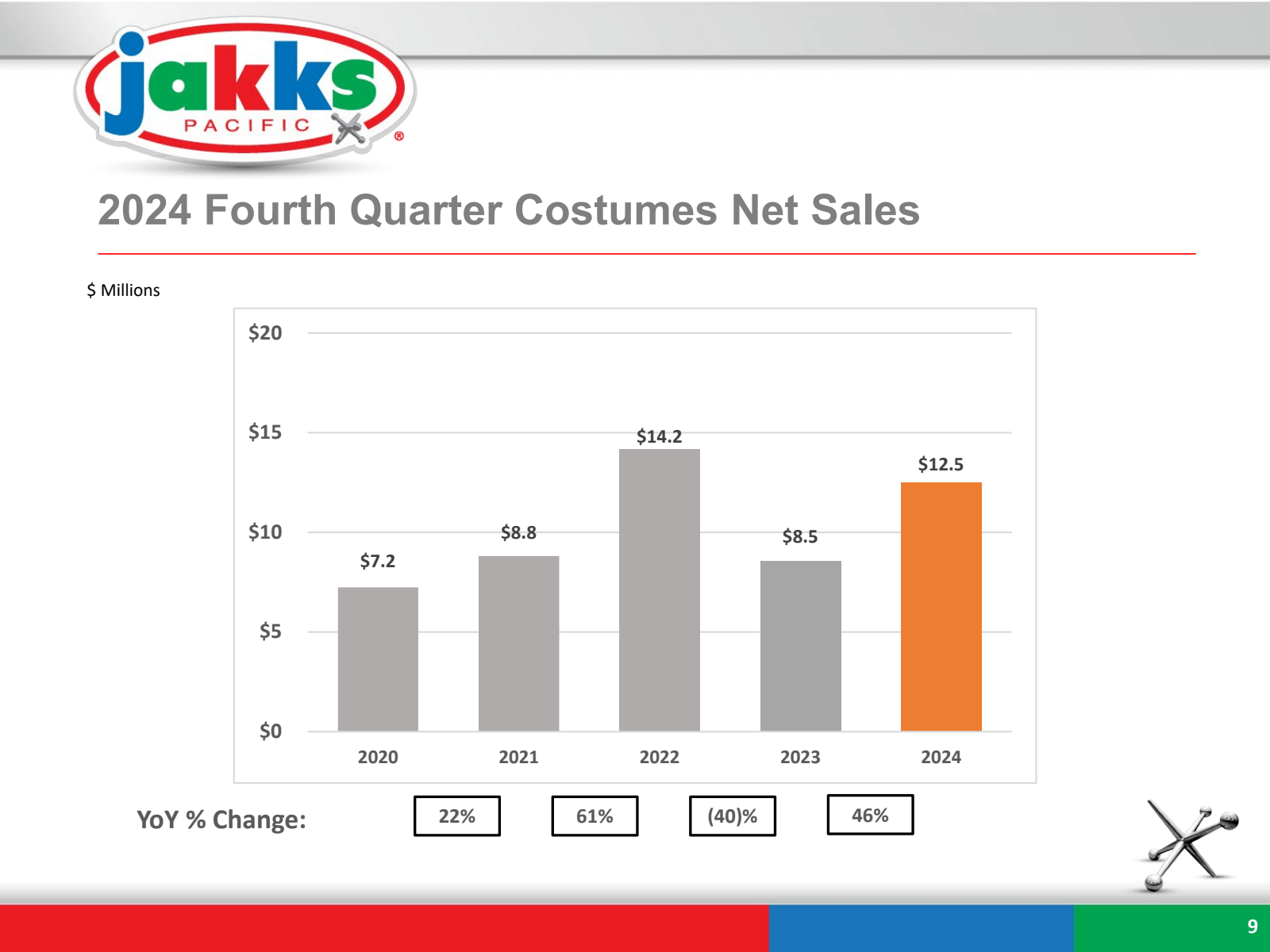 jakks PACIFIC ®

2024 Fourth Quarter Costumes Net Sales

$ Millions

$20
$15
$10
$5
$0

$7.2
$8.8
$14.2
$8.5
$12.5

2020
2021
2022
2023
2024

YoY % Change:
22%
61%
(40)%
46%

9